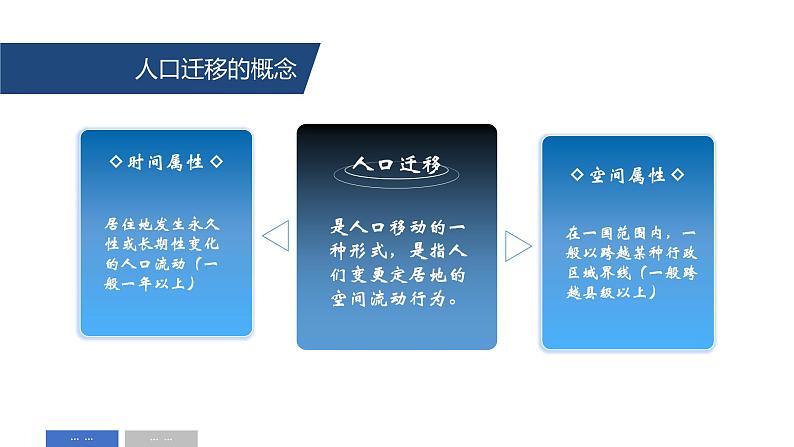 人口迁移的概念

◇时间属性◇

居住地发生永久性或长期性变化的人口流动（一般一年以上）

人口迁移

是人口移动的一种形式，是指人们变更定居地的空间流动行为。

◇空间属性◇

在一国范围内，一般以跨越某种行政区域界线（一般跨越县级以上）

... ...

... ...